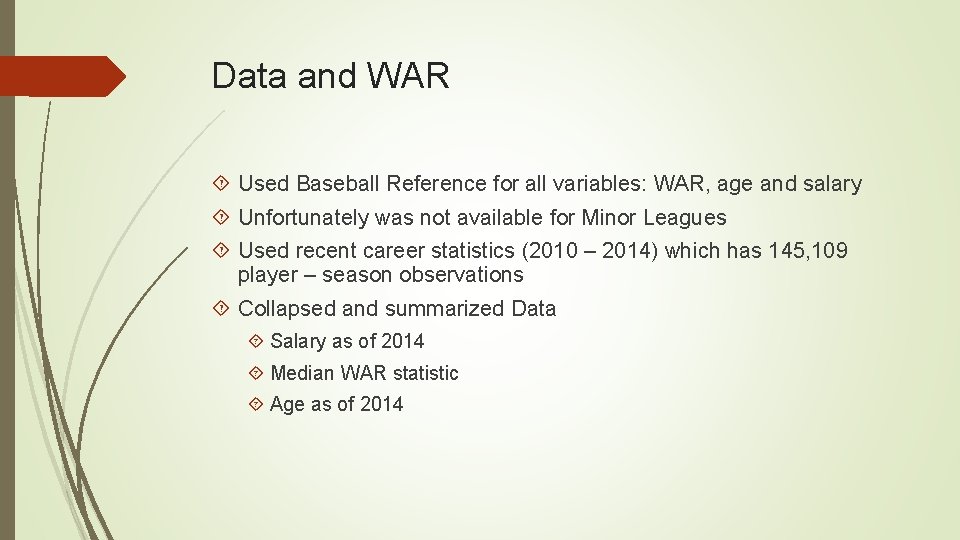 Data and WAR

Used Baseball Reference for all variables: WAR, age and salary

Unfortunately was not available for Minor Leagues

Used recent career statistics (2010 – 2014) which has 145,109 player – season observations

Collapsed and summarized Data

Salary as of 2014

Median WAR statistic

Age as of 2014